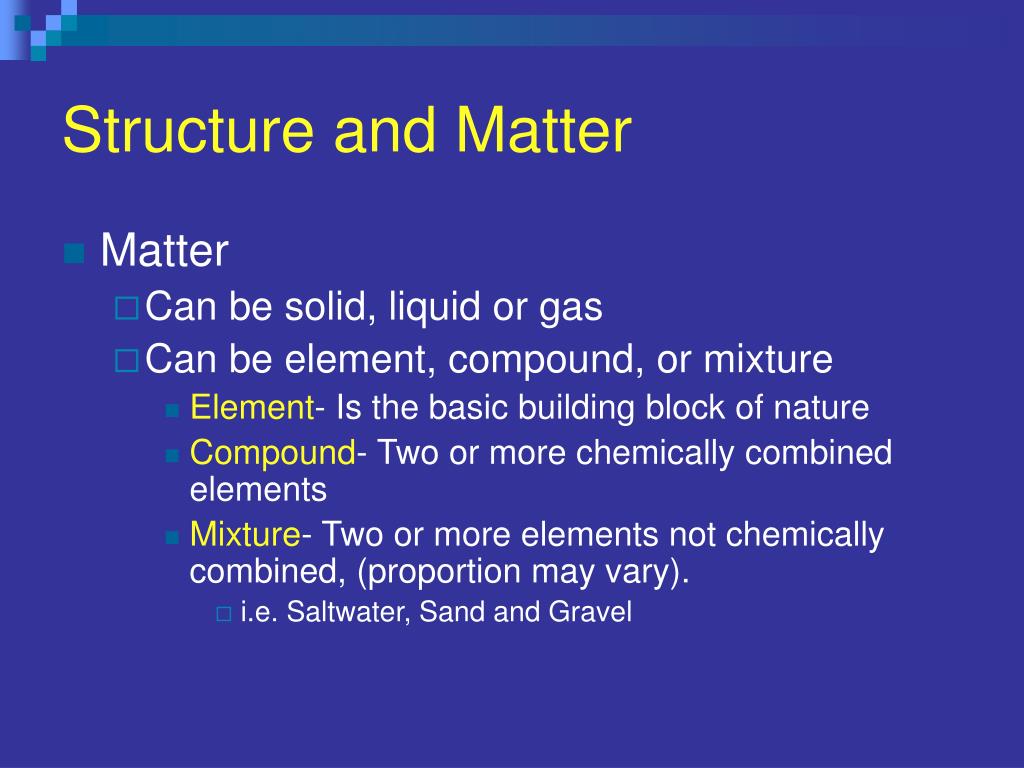 Structure and Matter

Matter

Can be solid, liquid or gas

Can be element, compound, or mixture

Element- Is the basic building block of nature

Compound- Two or more chemically combined elements

Mixture- Two or more elements not chemically combined, (proportion may vary).

i.e. Saltwater, Sand and Gravel